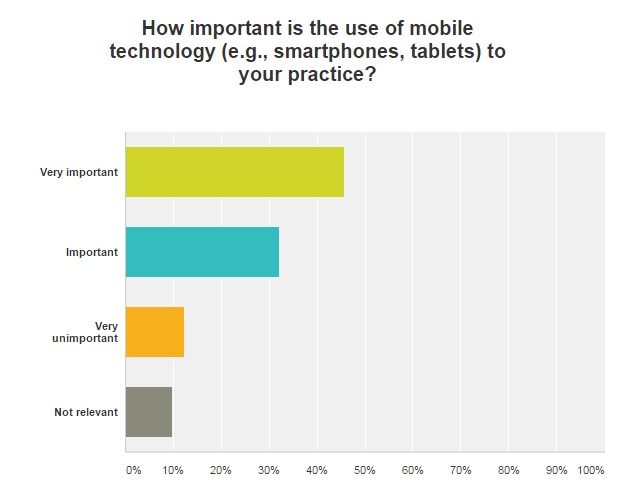 How important is the use of mobile technology (e.g., smartphones, tablets) to your practice?

Very important

Important

Very unimportant

Not relevant

0% 10% 20% 30% 40% 50% 60% 70% 80% 90% 100%